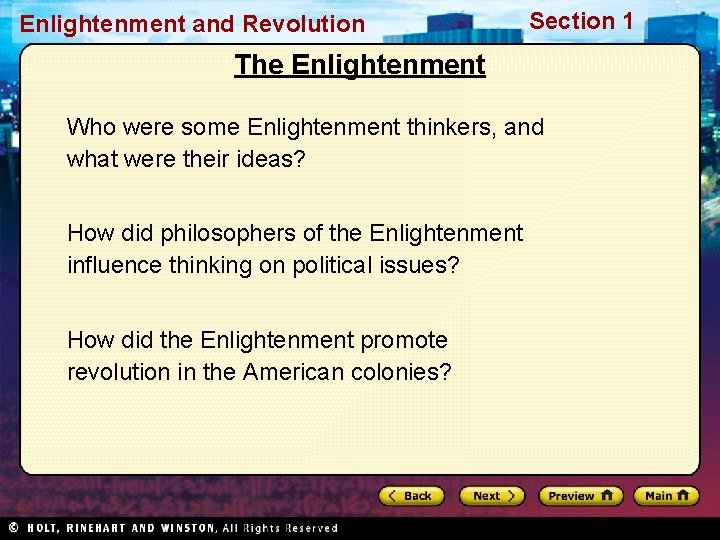 Enlightenment and Revolution

Section 1

The Enlightenment

Who were some Enlightenment thinkers, and what were their ideas?

How did philosophers of the Enlightenment influence thinking on political issues?

How did the Enlightenment promote revolution in the American colonies?

Back

Next

Preview

Main

© HOLT, RINEHART AND WINSTON, All Rights Reserved